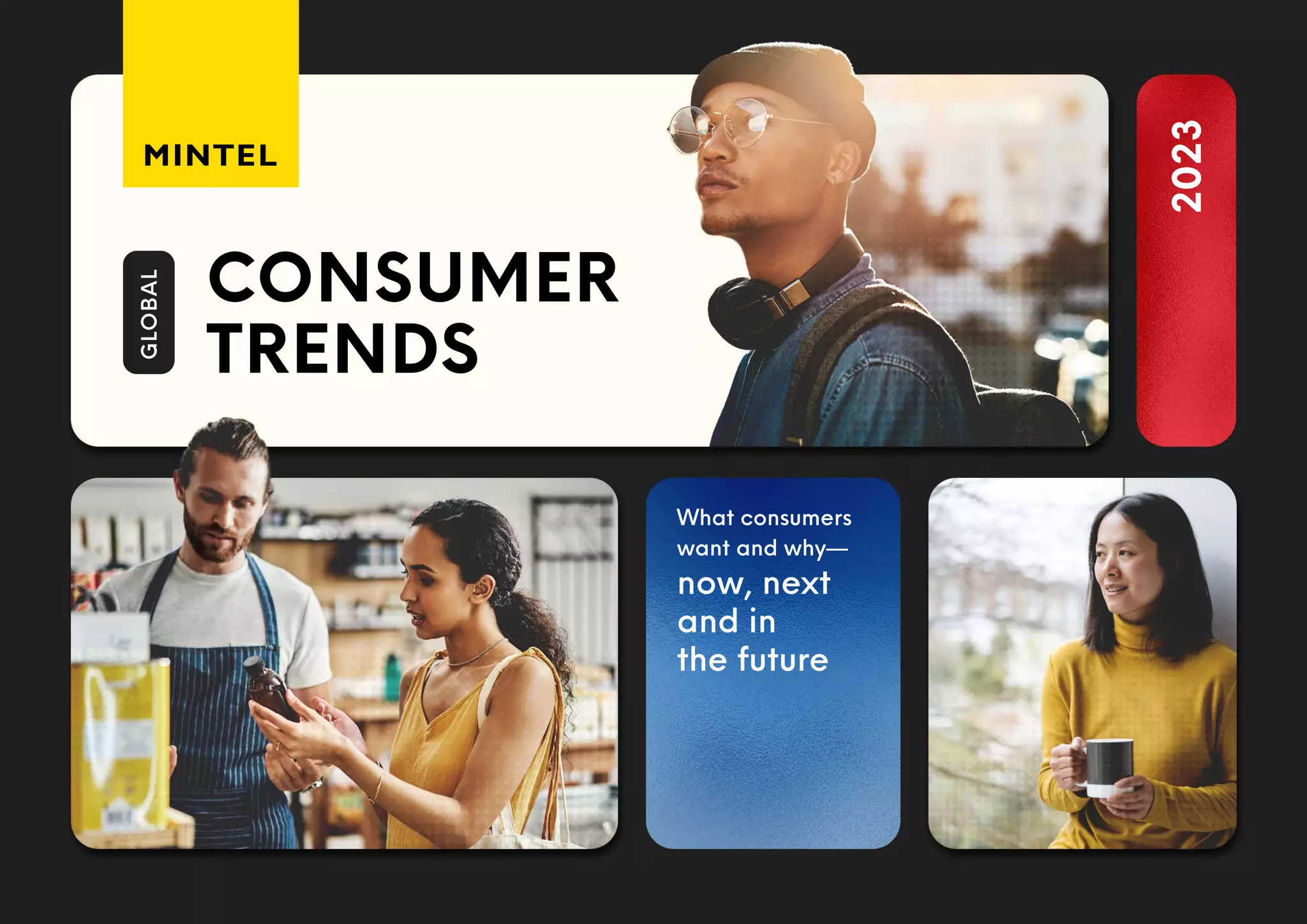 MINTEL

GLOBAL

CONSUMER TRENDS

2023

What consumers want and why—

now, next and in the future